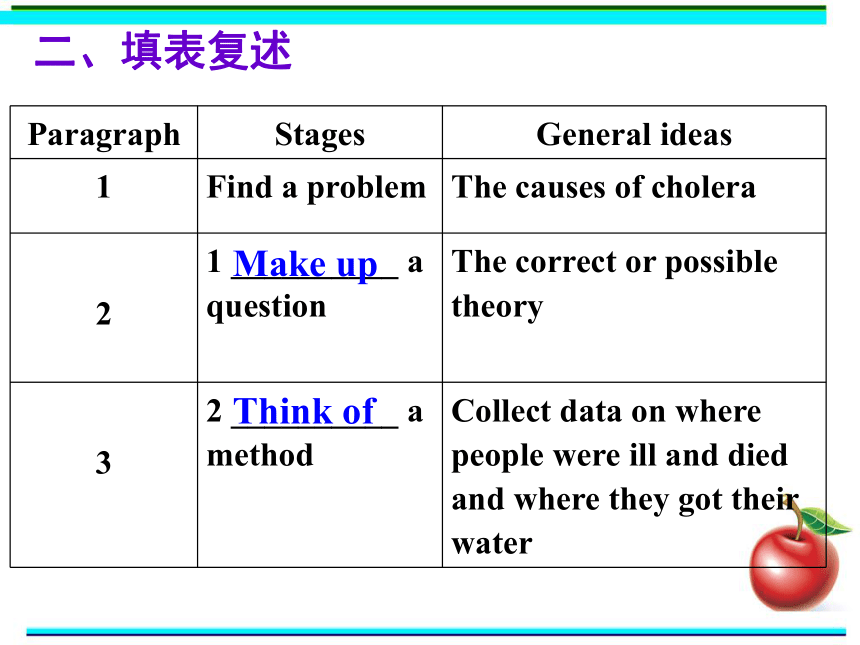 二、填表复述

| Paragraph | Stages | General ideas |
|---|---|---|
| 1 | Find a problem | The causes of cholera |
| 2 | 1 Make up a question | The correct or possible theory |
| 3 | 2 Think of a method | Collect data on where people were ill and died and where they got their water |